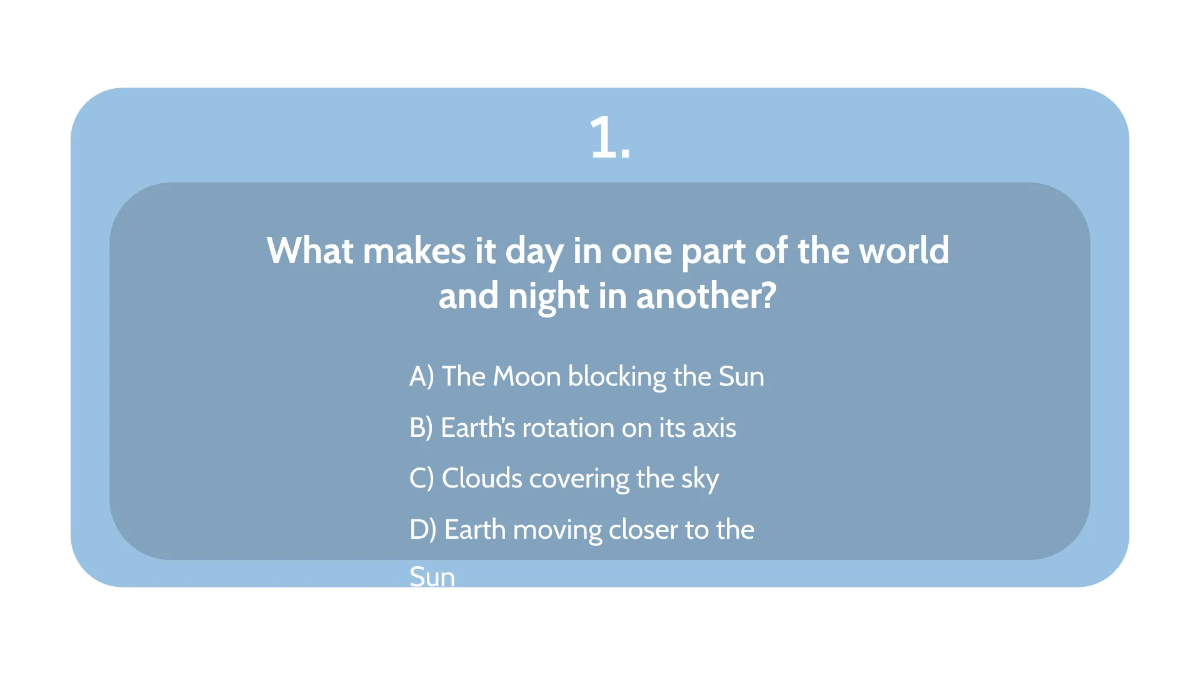 1.

What makes it day in one part of the world and night in another?

A) The Moon blocking the Sun

B) Earth's rotation on its axis

C) Clouds covering the sky

D) Earth moving closer to the Sun